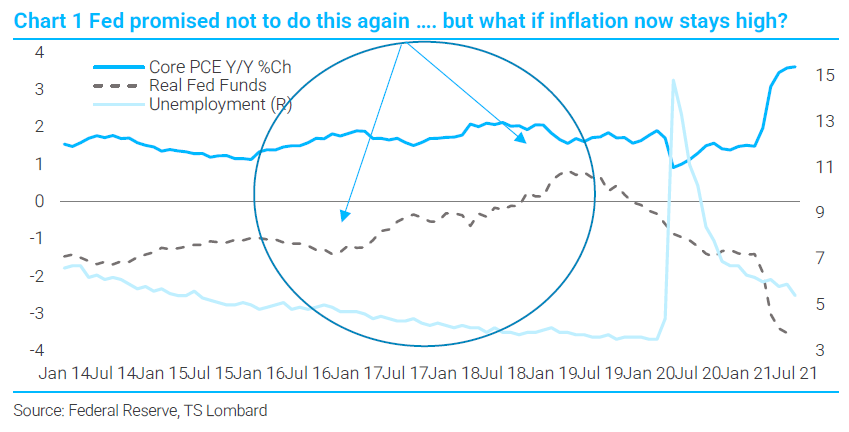 Chart 1 Fed promised not to do this again .... but what if inflation now stays high?

Core PCE Y/Y %Ch
Real Fed Funds
Unemployment (R)

4
3
2
1
0
-1
-2
-3
-4

15
13
11
9
7
5
3

Jan 14 Jul 14 Jan 15 Jul 15 Jan 16 Jul 16 Jan 17 Jul 17 Jan 18 Jul 18 Jan 19 Jul 19 Jan 20 Jul 20 Jan 21 Jul 21

Source: Federal Reserve, TS Lombard